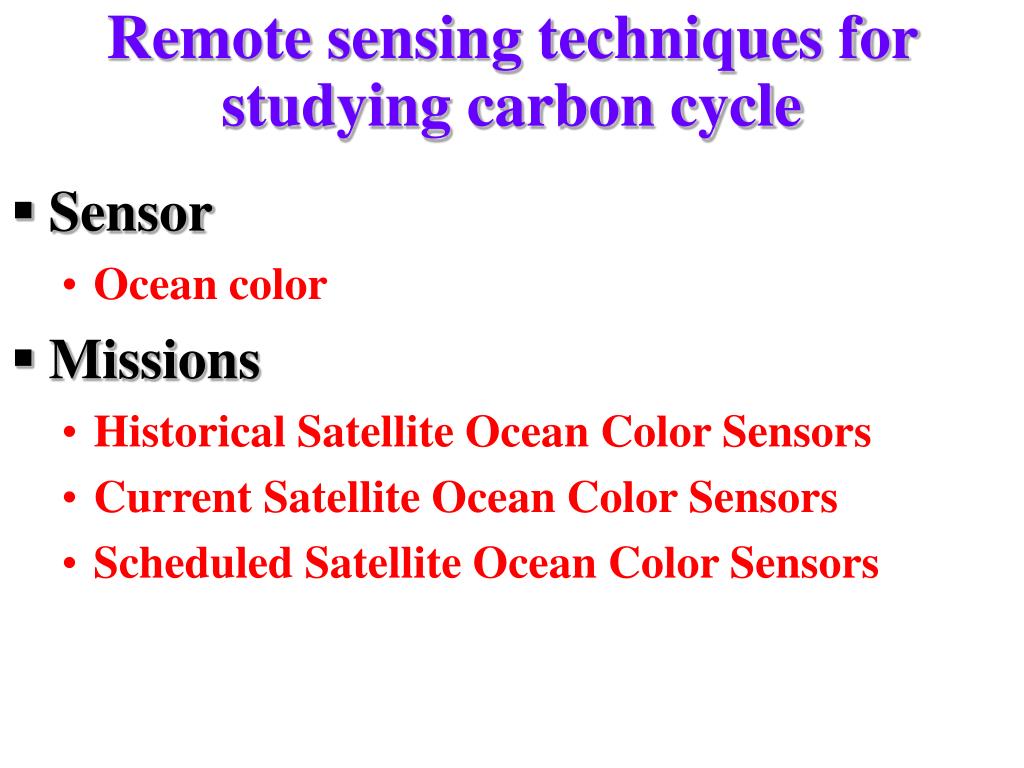 Remote sensing techniques for studying carbon cycle

▪ Sensor
• Ocean color

▪ Missions
• Historical Satellite Ocean Color Sensors
• Current Satellite Ocean Color Sensors
• Scheduled Satellite Ocean Color Sensors